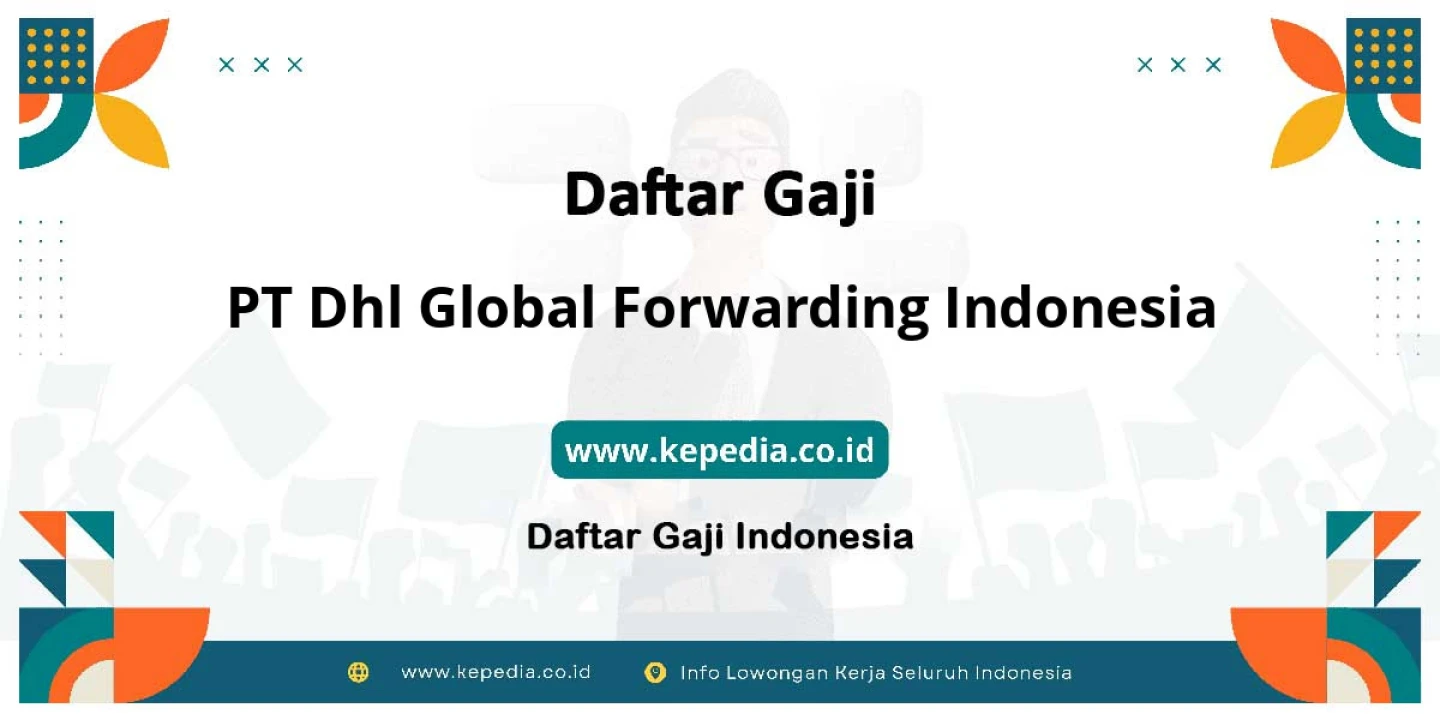 Daftar Gaji

PT Dhl Global Forwarding Indonesia

www.kepedia.co.id

Daftar Gaji Indonesia

www.kepedia.co.id    Info Lowongan Kerja Seluruh Indonesia